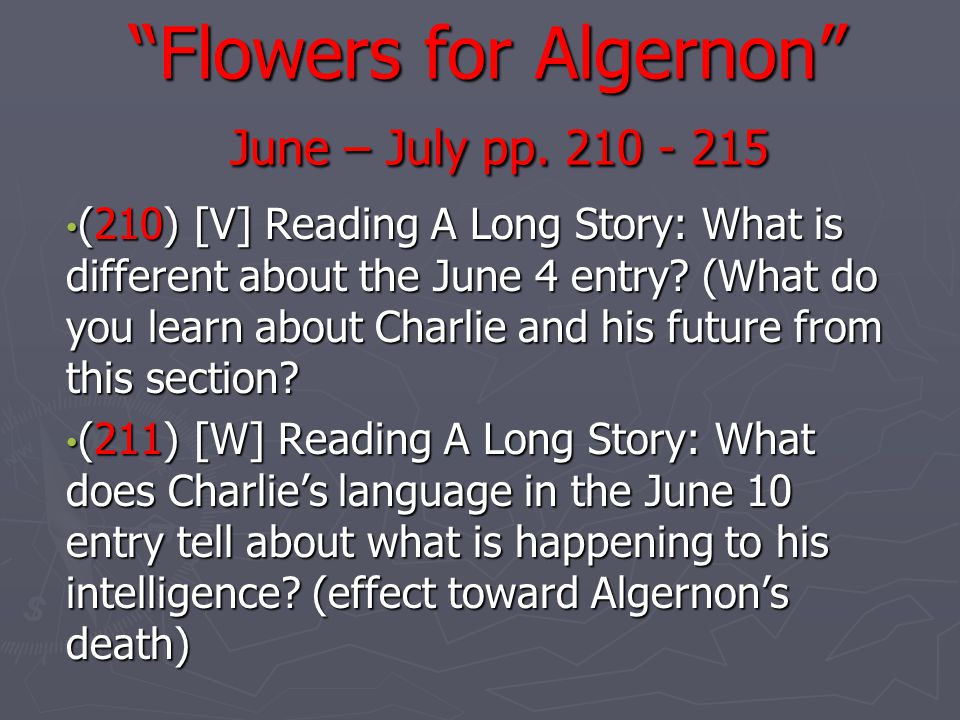 “Flowers for Algernon”

June – July pp. 210 - 215

•(210) [V] Reading A Long Story: What is different about the June 4 entry? (What do you learn about Charlie and his future from this section?

•(211) [W] Reading A Long Story: What does Charlie’s language in the June 10 entry tell about what is happening to his intelligence? (effect toward Algernon’s death)